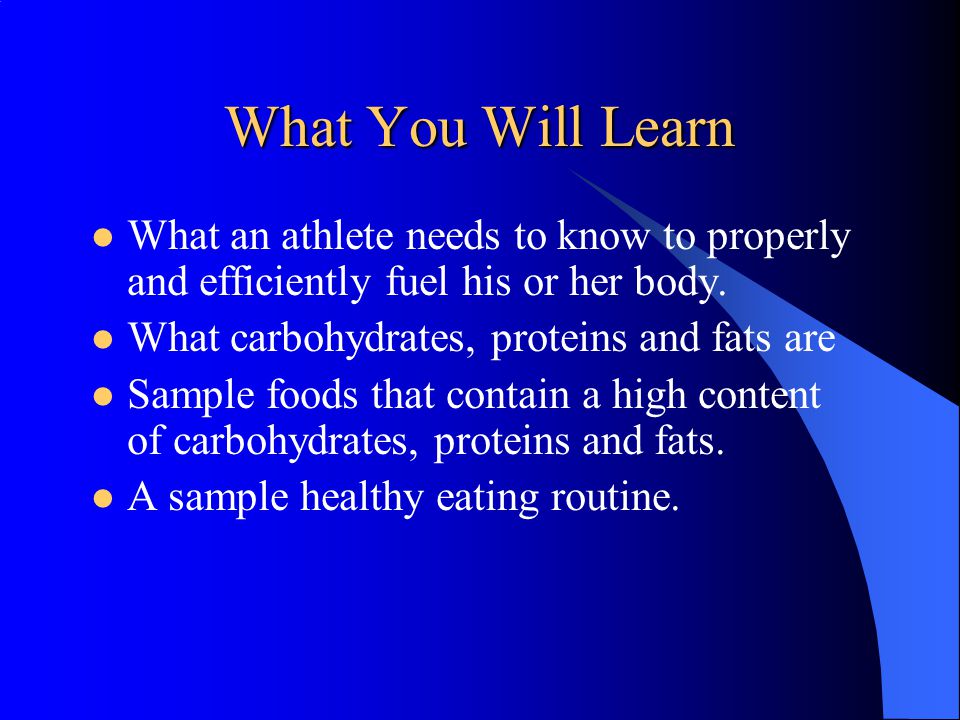 What You Will Learn

- What an athlete needs to know to properly and efficiently fuel his or her body.
- What carbohydrates, proteins and fats are
- Sample foods that contain a high content of carbohydrates, proteins and fats.
- A sample healthy eating routine.